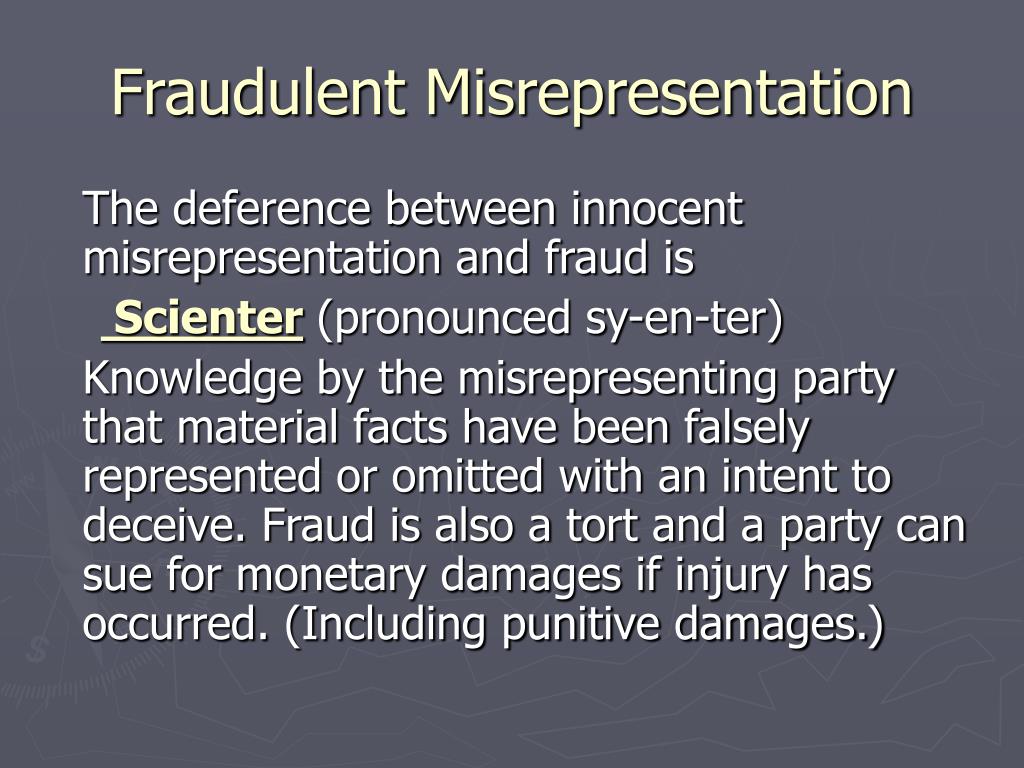 Fraudulent Misrepresentation

The deference between innocent misrepresentation and fraud is

Scienter (pronounced sy-en-ter)

Knowledge by the misrepresenting party that material facts have been falsely represented or omitted with an intent to deceive. Fraud is also a tort and a party can sue for monetary damages if injury has occurred. (Including punitive damages.)